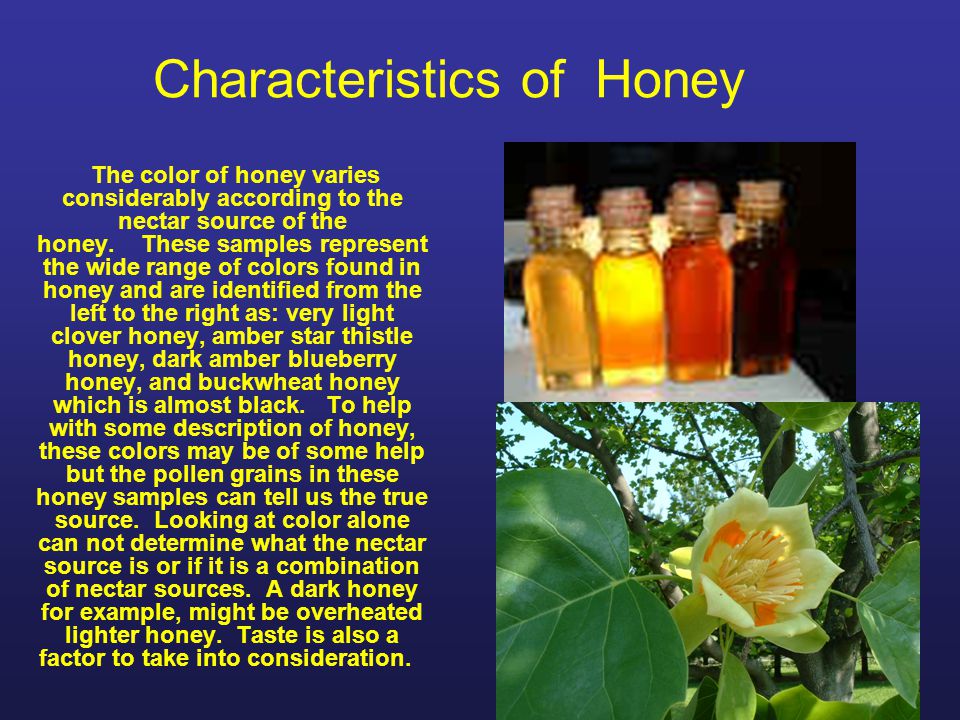 Characteristics of Honey

The color of honey varies considerably according to the nectar source of the honey. These samples represent the wide range of colors found in honey and are identified from the left to the right as: very light clover honey, amber star thistle honey, dark amber blueberry honey, and buckwheat honey which is almost black. To help with some description of honey, these colors may be of some help but the pollen grains in these honey samples can tell us the true source. Looking at color alone can not determine what the nectar source is or if it is a combination of nectar sources. A dark honey for example, might be overheated lighter honey. Taste is also a factor to take into consideration.